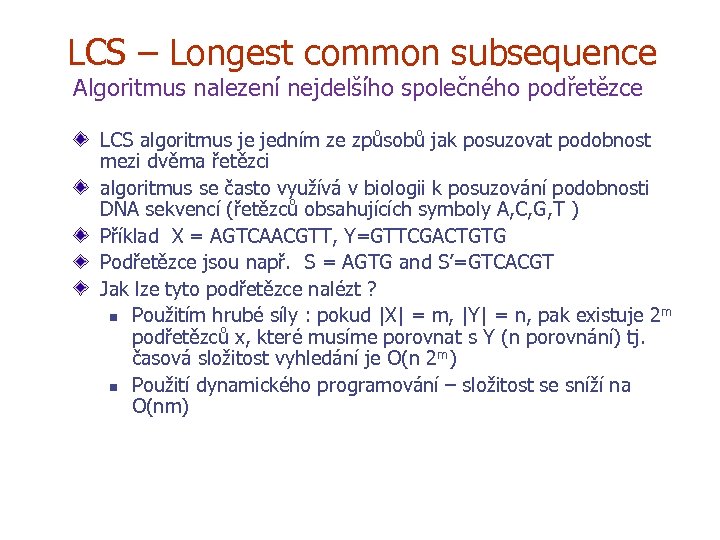 LCS – Longest common subsequence
Algoritmus nalezení nejdelšího společného podřetězce

LCS algoritmus je jedním ze způsobů jak posuzovat podobnost mezi dvěma řetězci

algoritmus se často využívá v biologii k posuzování podobnosti DNA sekvencí (řetězců obsahujících symboly A,C,G,T )

Příklad X = AGTCAACGTT, Y=GTTCGACTGTG

Podřetězce jsou např. S = AGTG and S'=GTCACGT

Jak lze tyto podřetězce nalézt ?

Použitím hrubé síly : pokud |X| = m, |Y| = n, pak existuje $2^m$ podřetězců x, které musíme porovnat s Y (n porovnání) tj. časová složitost vyhledání je O(n $2^m$)

Použití dynamického programování – složitost se sníží na O(nm)